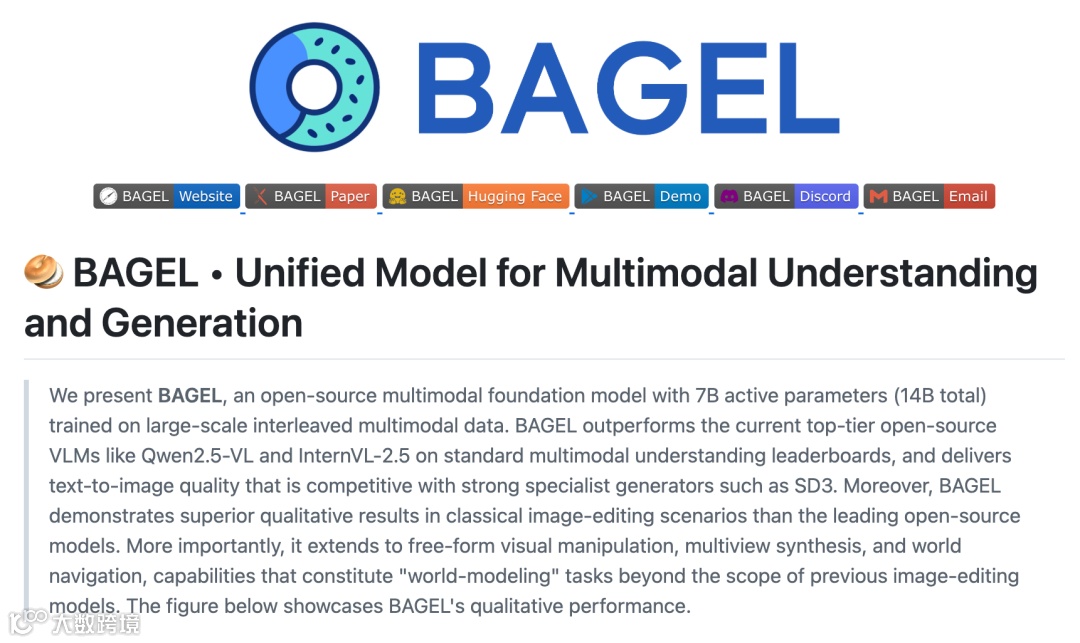 BAGEL

BAGEL Website BAGEL Paper BAGEL Hugging Face BAGEL Demo BAGEL Discord BAGEL Email

BAGEL • Unified Model for Multimodal Understanding and Generation

We present **BAGEL**, an open-source multimodal foundation model with 7B active parameters (14B total) trained on large-scale interleaved multimodal data. BAGEL outperforms the current top-tier open-source VLMs like Qwen2.5-VL and InternVL-2.5 on standard multimodal understanding leaderboards, and delivers text-to-image quality that is competitive with strong specialist generators such as SD3. Moreover, BAGEL demonstrates superior qualitative results in classical image-editing scenarios than the leading open-source models. More importantly, it extends to free-form visual manipulation, multiview synthesis, and world navigation, capabilities that constitute "world-modeling" tasks beyond the scope of previous image-editing models. The figure below showcases BAGEL's qualitative performance.

大数跨境